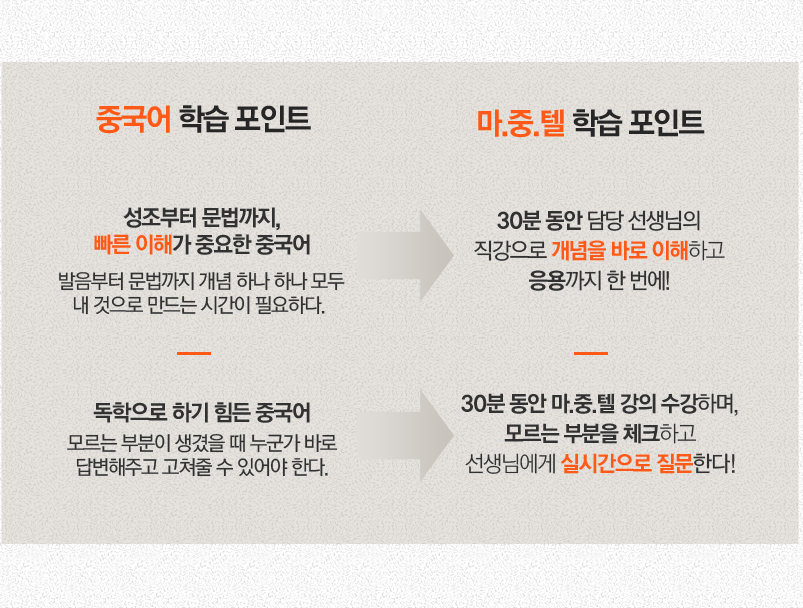 중국어 학습 포인트

성조부터 문법까지, 빠른 이해가 중요한 중국어

발음부터 문법까지 개념 하나 하나 모두 내 것으로 만드는 시간이 필요하다.

독학으로 하기 힘든 중국어

모르는 부분이 생겼을 때 누군가 바로 답변해주고 고쳐줄 수 있어야 한다.

마.중.텔 학습 포인트

30분 동안 담당 선생님의 직강으로 개념을 바로 이해하고 응용까지 한 번에!

30분 동안 마.중.텔 강의 수강하며, 모르는 부분을 체크하고 선생님에게 실시간으로 질문한다!